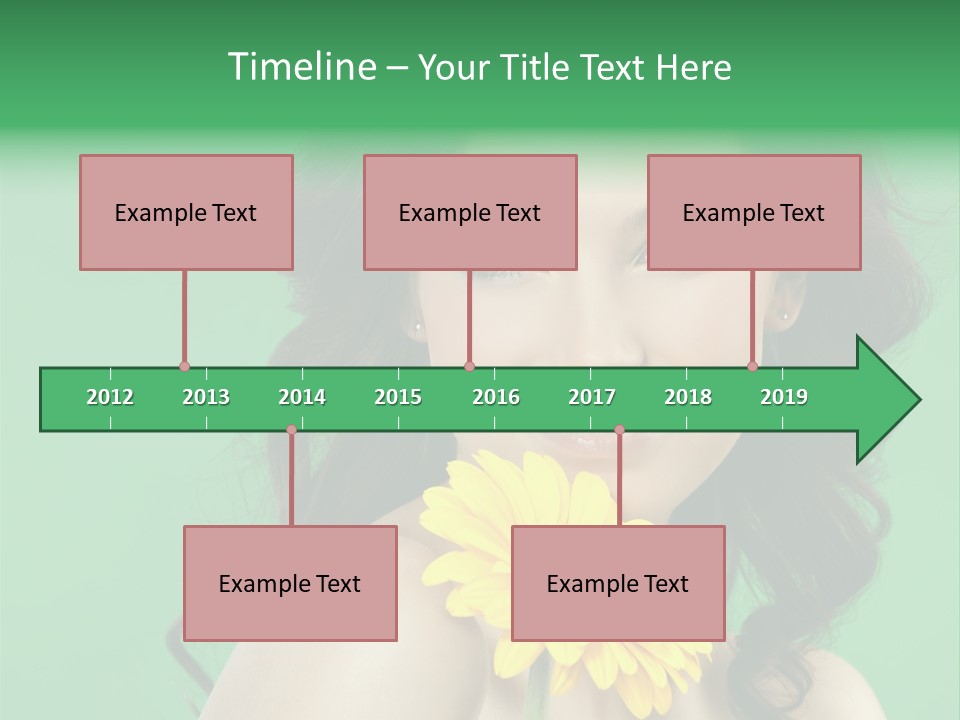 Timeline – Your Title Text Here

Example Text

Example Text

Example Text

2012 2013 2014 2015 2016 2017 2018 2019

Example Text

Example Text